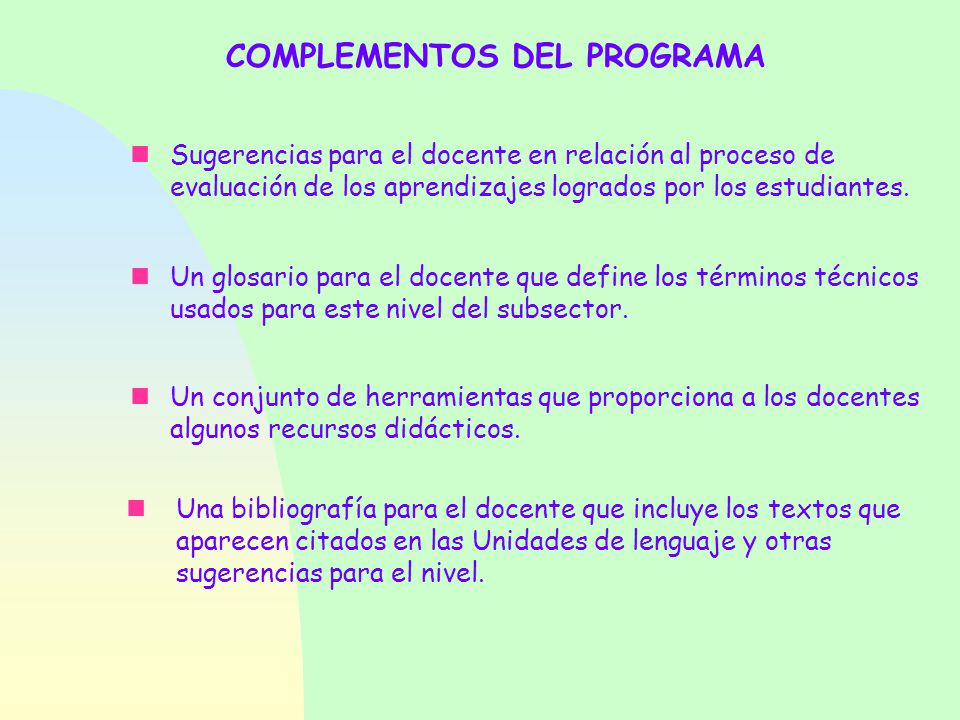 COMPLEMENTOS DEL PROGRAMA

Sugerencias para el docente en relación al proceso de evaluación de los aprendizajes logrados por los estudiantes.

Un glosario para el docente que define los términos técnicos usados para este nivel del subsector.

Un conjunto de herramientas que proporciona a los docentes algunos recursos didácticos.

Una bibliografía para el docente que incluye los textos que aparecen citados en las Unidades de lenguaje y otras sugerencias para el nivel.